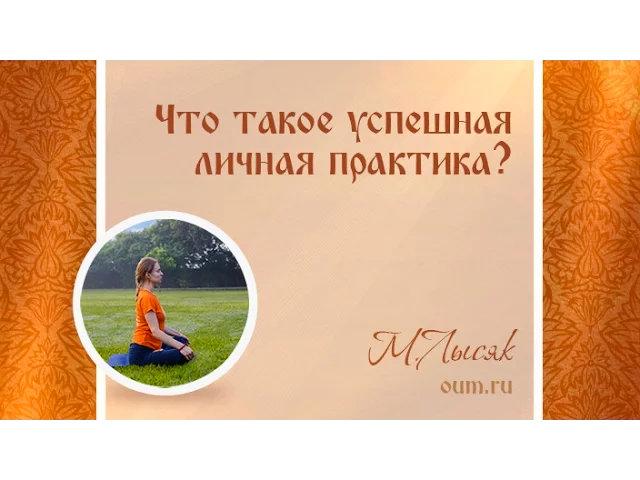 Что такое успешная личная практика?

М.Лысяк
oum.ru